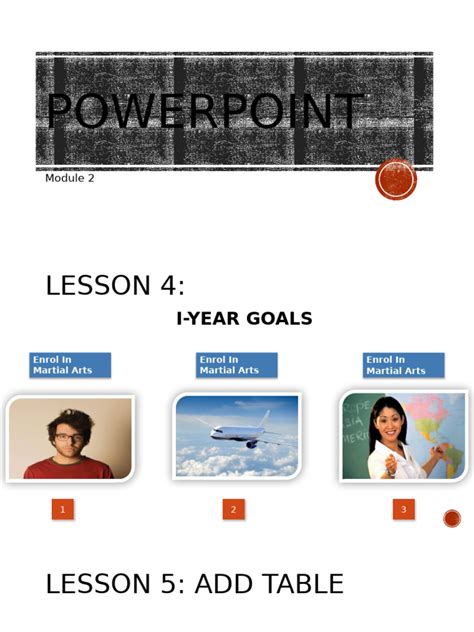 POWERPOINT

Module 2

LESSON 4:

I-YEAR GOALS

Enrol In Martial Arts

Enrol In Martial Arts

Enrol In Martial Arts

1

2

3

LESSON 5: ADD TABLE